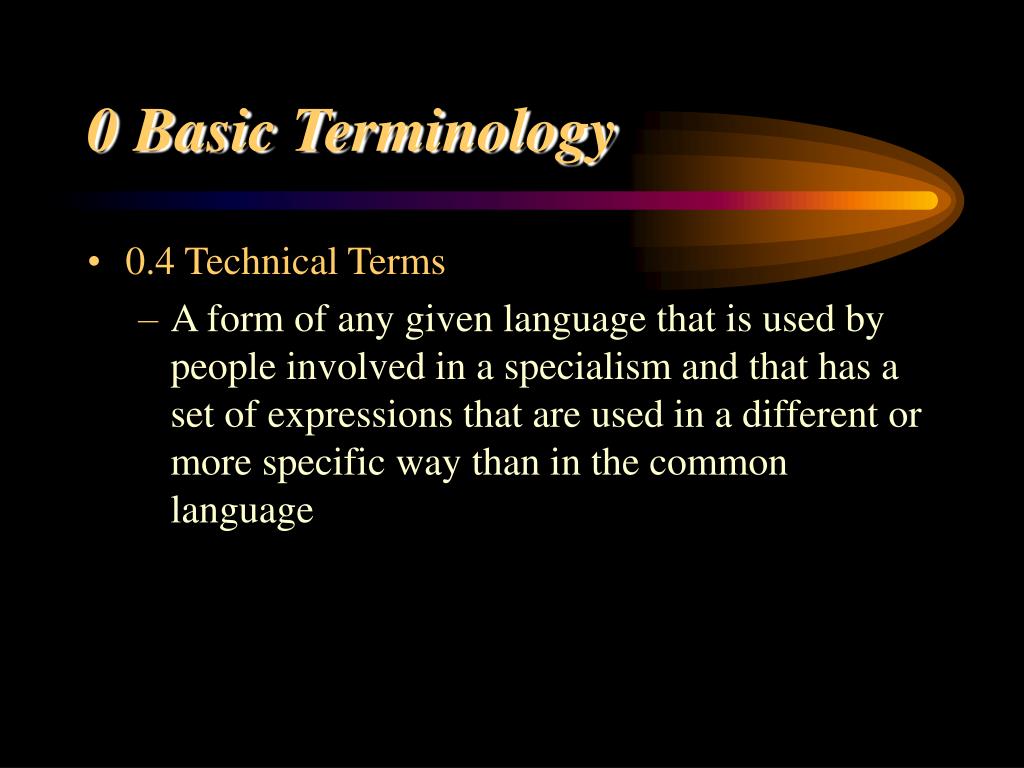 0 Basic Terminology

• 0.4 Technical Terms
– A form of any given language that is used by people involved in a specialism and that has a set of expressions that are used in a different or more specific way than in the common language